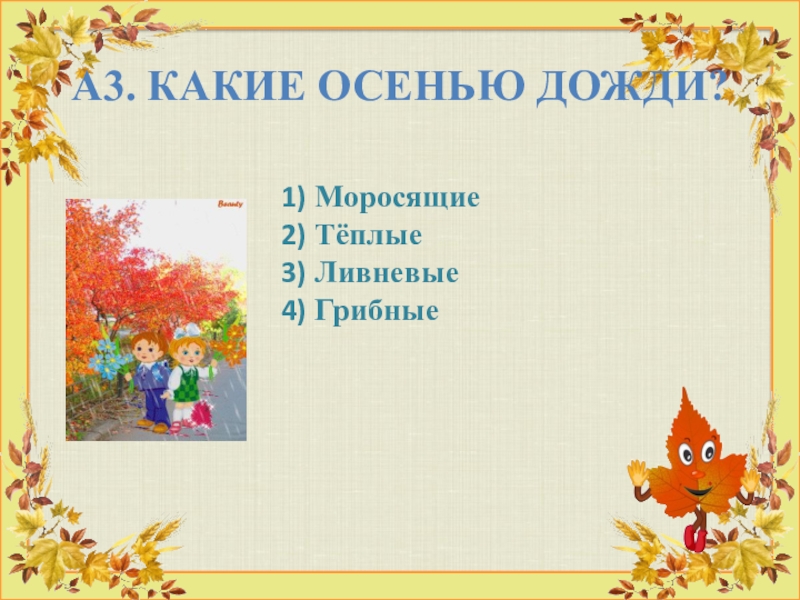 А3. КАКИЕ ОСЕНЬЮ ДОЖДИ?

Beauty

1) Моросящие
2) Тёплые
3) Ливневые
4) Грибные